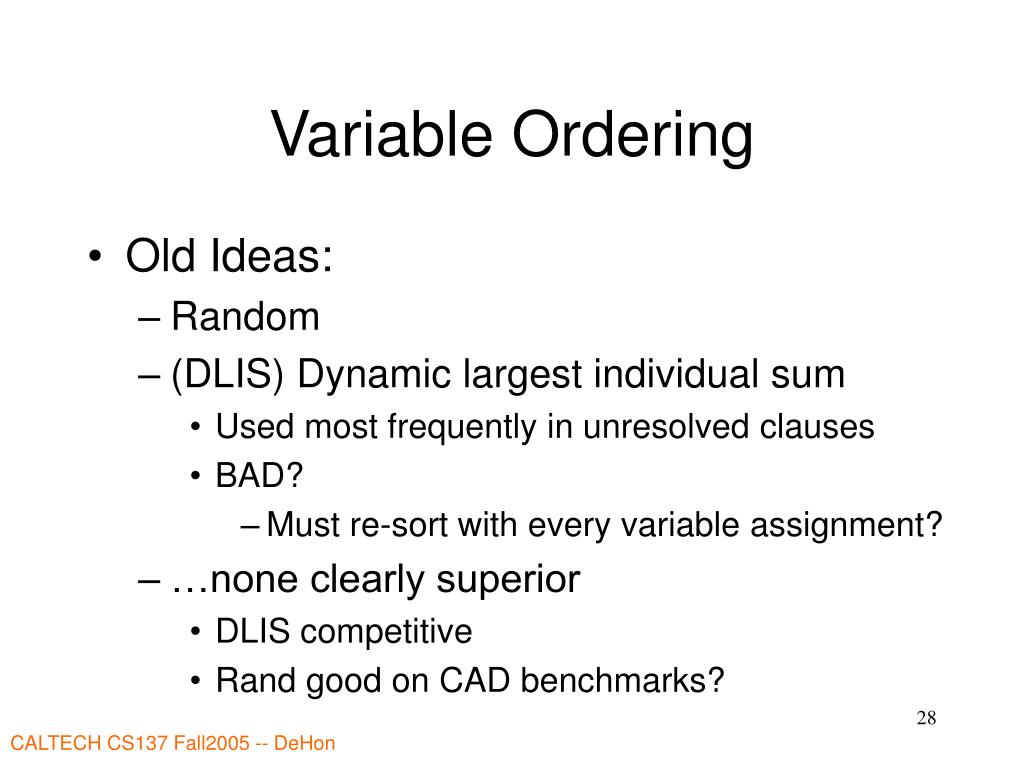 Variable Ordering

• Old Ideas:
– Random
– (DLIS) Dynamic largest individual sum
• Used most frequently in unresolved clauses
• BAD?
– Must re-sort with every variable assignment?
– …none clearly superior
• DLIS competitive
• Rand good on CAD benchmarks?

28

CALTECH CS137 Fall2005 -- DeHon